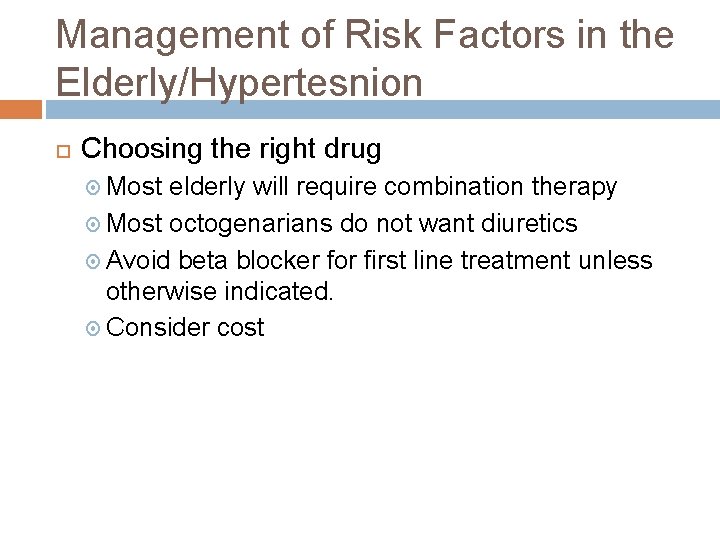 Management of Risk Factors in the Elderly/Hypertesnion

Choosing the right drug

Most elderly will require combination therapy

Most octogenarians do not want diuretics

Avoid beta blocker for first line treatment unless otherwise indicated.

Consider cost